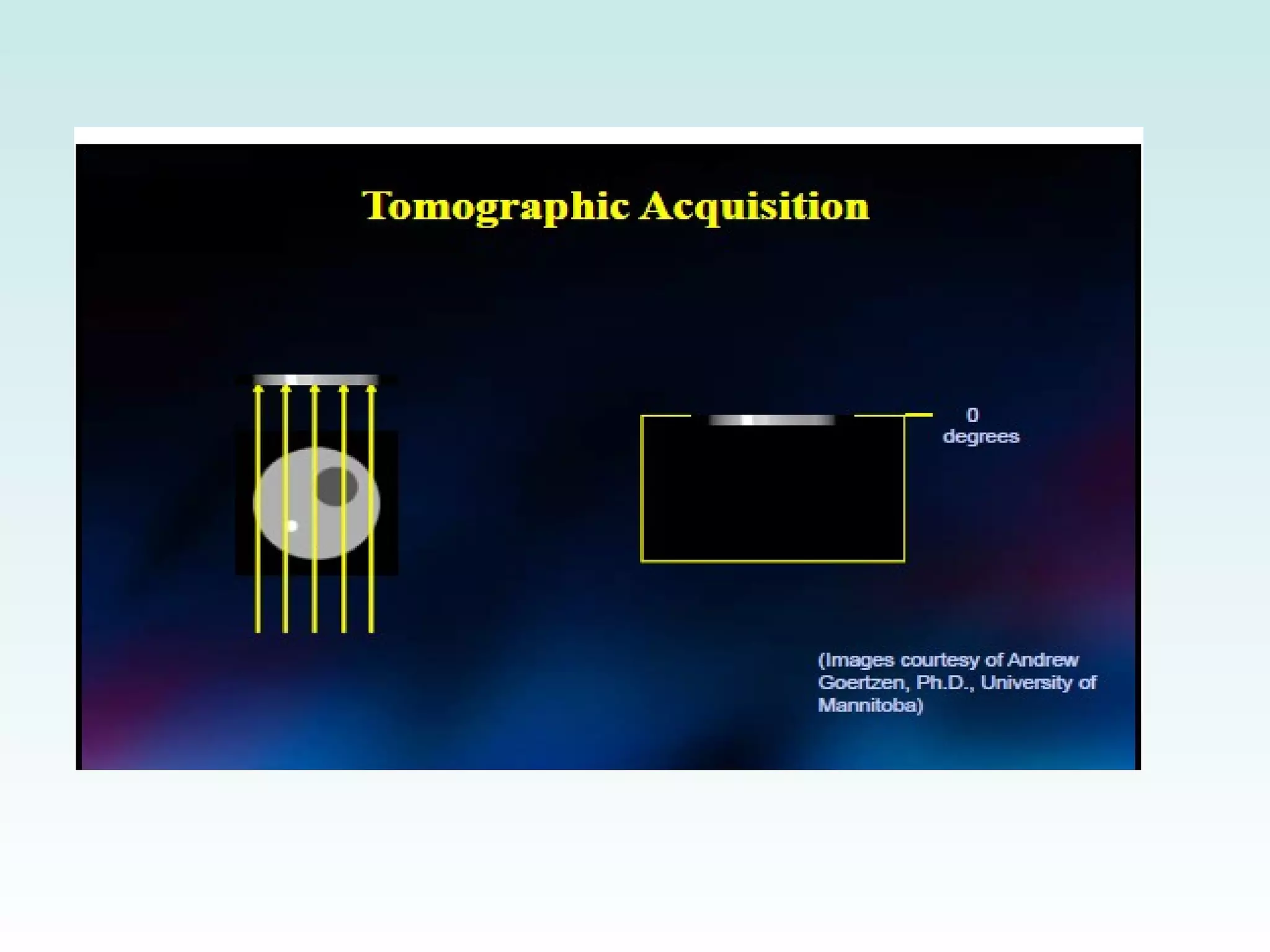 Tomographic Acquisition

0
degrees

(Images courtesy of Andrew Goertzen, Ph.D., University of Mannitoba)